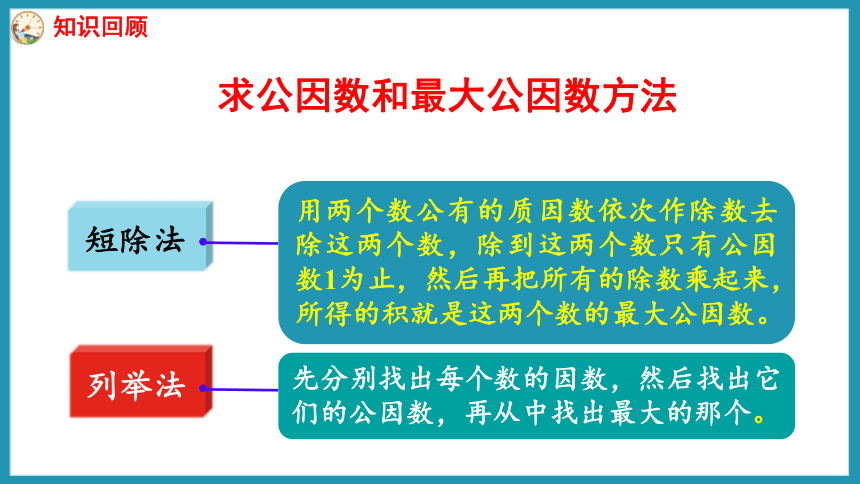 知识回顾

求公因数和最大公因数方法

短除法

用两个数公有的质因数依次作除数去除这两个数，除到这两个数只有公因数1为止，然后再把所有的除数乘起来，所得的积就是这两个数的最大公因数。

列举法

先分别找出每个数的因数，然后找出它们的公因数，再从中找出最大的那个。